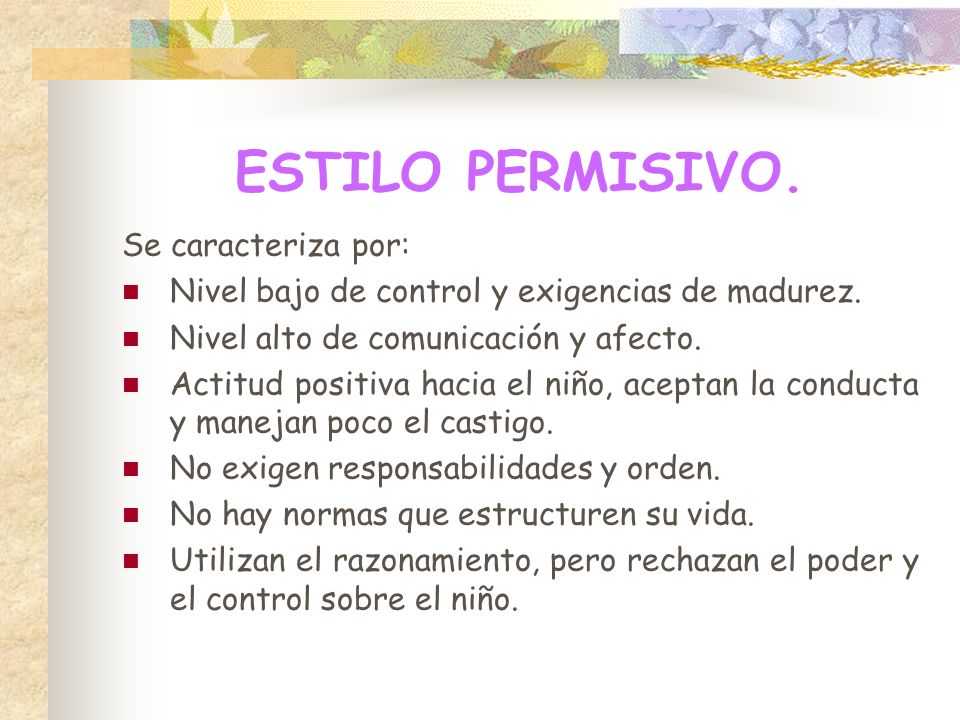 ESTILO PERMISIVO.

Se caracteriza por:

- Nivel bajo de control y exigencias de madurez.
- Nivel alto de comunicación y afecto.
- Actitud positiva hacia el niño, aceptan la conducta y manejan poco el castigo.
- No exigen responsabilidades y orden.
- No hay normas que estructuren su vida.
- Utilizan el razonamiento, pero rechazan el poder y el control sobre el niño.